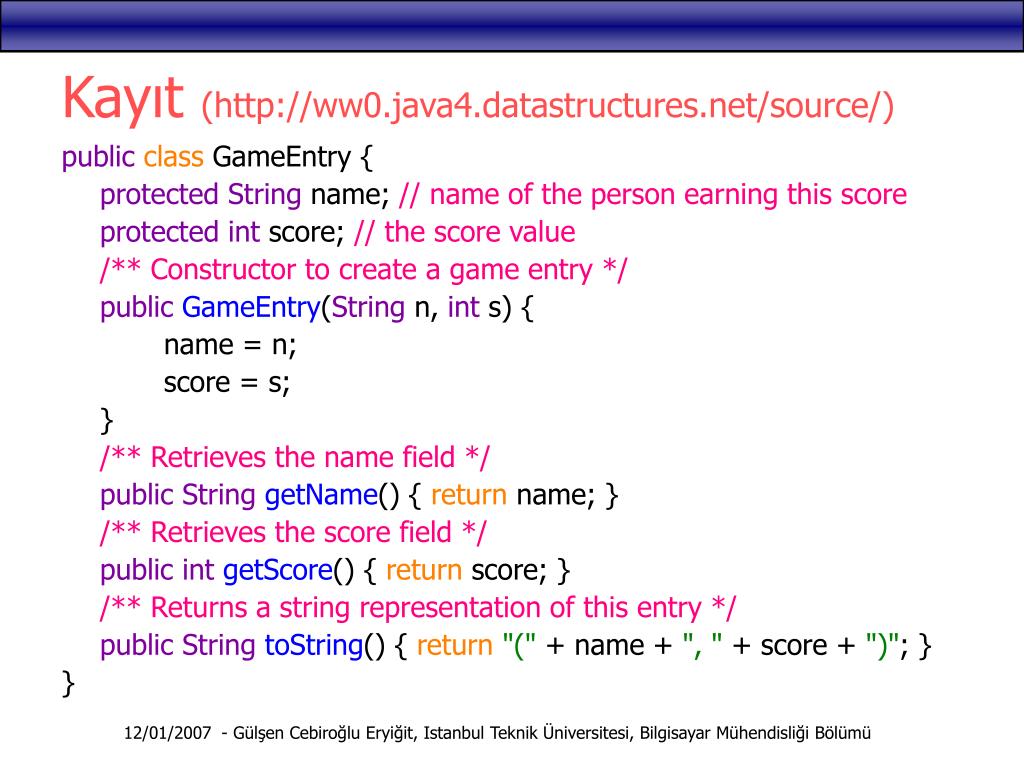 Kayıt (http://ww0.java4.datastructures.net/source/)

public class GameEntry {
protected String name; // name of the person earning this score
protected int score; // the score value
/** Constructor to create a game entry */
public GameEntry(String n, int s) {
name = n;
score = s;
}
/** Retrieves the name field */
public String getName() { return name; }
/** Retrieves the score field */
public int getScore() { return score; }
/** Returns a string representation of this entry */
public String toString() { return "(" + name + ", " + score + ")"; }
}

12/01/2007 - Gülşen Cebiroğlu Eryiğit, Istanbul Teknik Üniversitesi, Bilgisayar Mühendisliği Bölümü